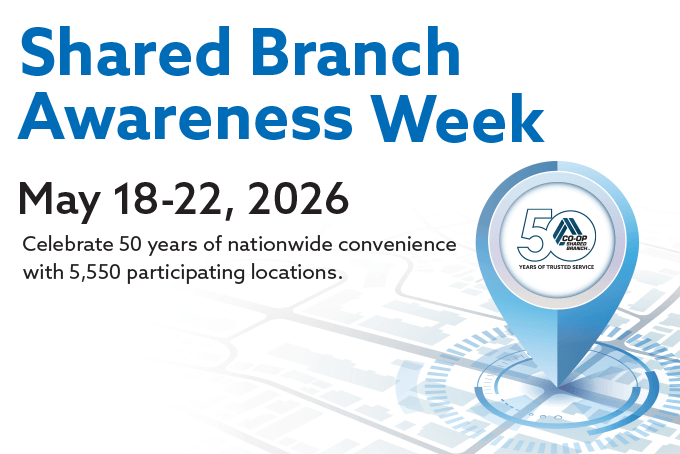 Shared Branch Awareness Week

May 18-22, 2026

Celebrate 50 years of nationwide convenience with 5,550 participating locations.

50 CO-OP SHARED BRANCH
YEARS OF TRUSTED SERVICE